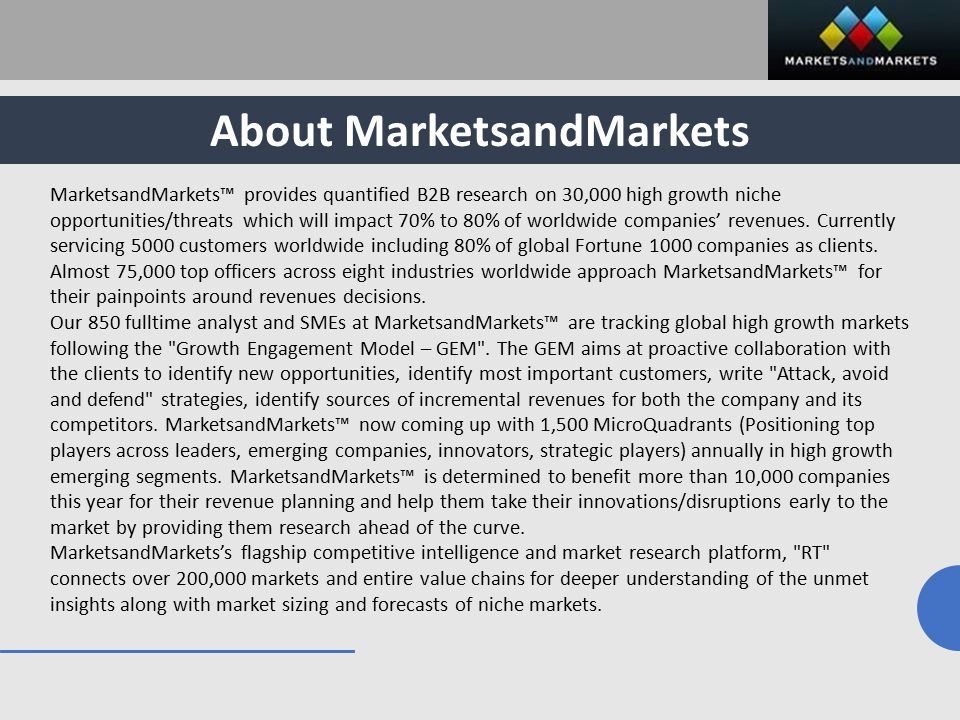 MARKETSANDMARKETS

About MarketsandMarkets

MarketsandMarkets™ provides quantified B2B research on 30,000 high growth niche opportunities/threats which will impact 70% to 80% of worldwide companies' revenues. Currently servicing 5000 customers worldwide including 80% of global Fortune 1000 companies as clients. Almost 75,000 top officers across eight industries worldwide approach MarketsandMarkets™ for their painpoints around revenues decisions.
Our 850 fulltime analyst and SMEs at MarketsandMarkets™ are tracking global high growth markets following the "Growth Engagement Model – GEM". The GEM aims at proactive collaboration with the clients to identify new opportunities, identify most important customers, write "Attack, avoid and defend" strategies, identify sources of incremental revenues for both the company and its competitors. MarketsandMarkets™ now coming up with 1,500 MicroQuadrants (Positioning top players across leaders, emerging companies, innovators, strategic players) annually in high growth emerging segments. MarketsandMarkets™ is determined to benefit more than 10,000 companies this year for their revenue planning and help them take their innovations/disruptions early to the market by providing them research ahead of the curve.
MarketsandMarkets's flagship competitive intelligence and market research platform, "RT" connects over 200,000 markets and entire value chains for deeper understanding of the unmet insights along with market sizing and forecasts of niche markets.